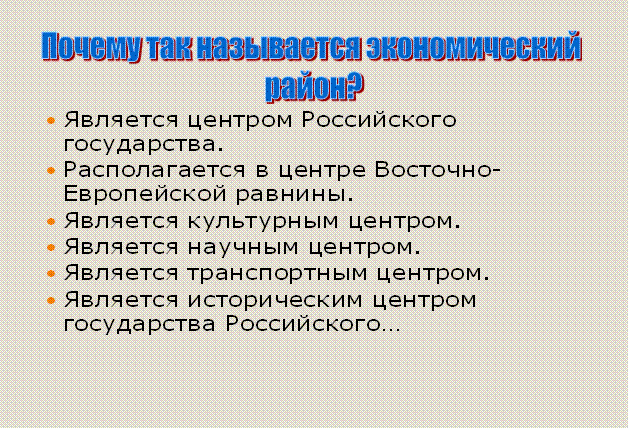 Почему так называется экономический район?

• Является центром Российского государства.
• Располагается в центре Восточно-Европейской равнины.
• Является культурным центром.
• Является научным центром.
• Является транспортным центром.
• Является историческим центром государства Российского…